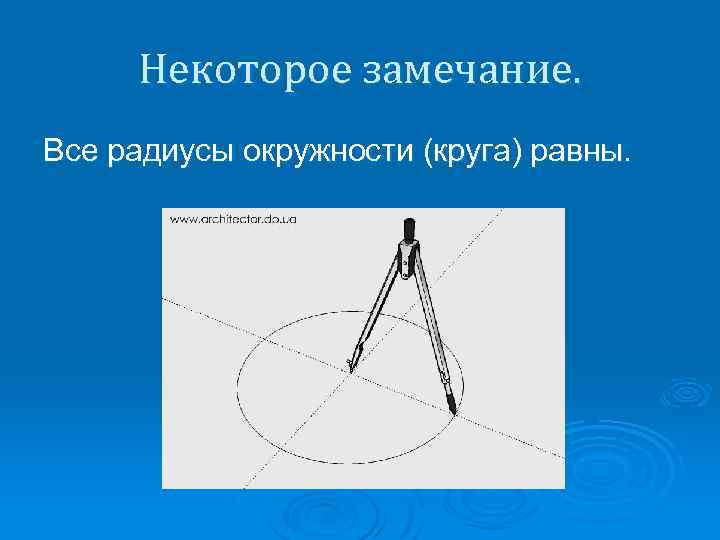 Некоторое замечание.

Все радиусы окружности (круга) равны.

www.architector.do.ua